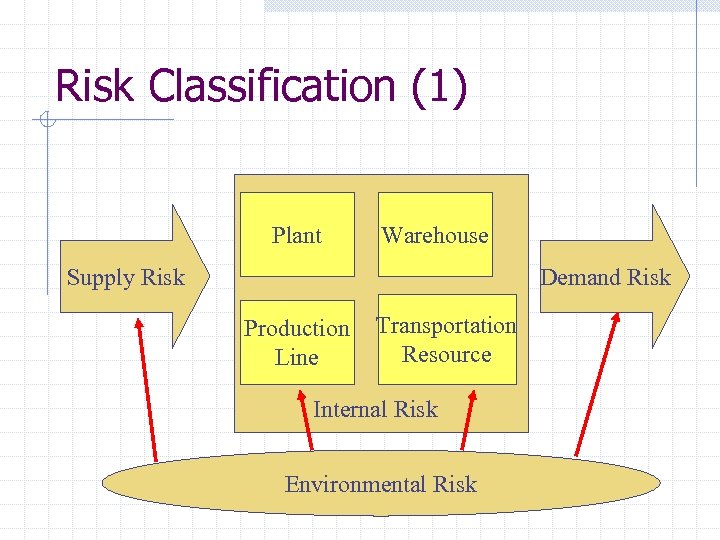 Risk Classification (1)

Supply Risk

Plant

Warehouse

Production Line

Transportation Resource

Internal Risk

Demand Risk

Environmental Risk